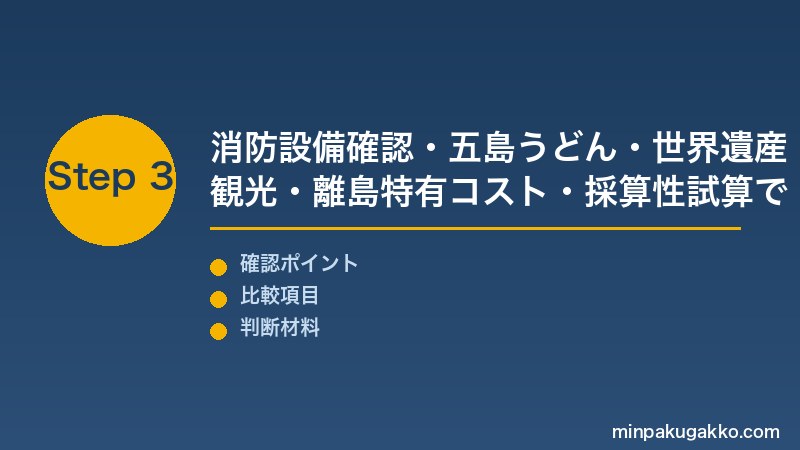 Step 3

消防設備確認・五島うどん・世界遺産観光・離島特有コスト・採算性試算で

確認ポイント
比較項目
判断材料

minpakugakko.com